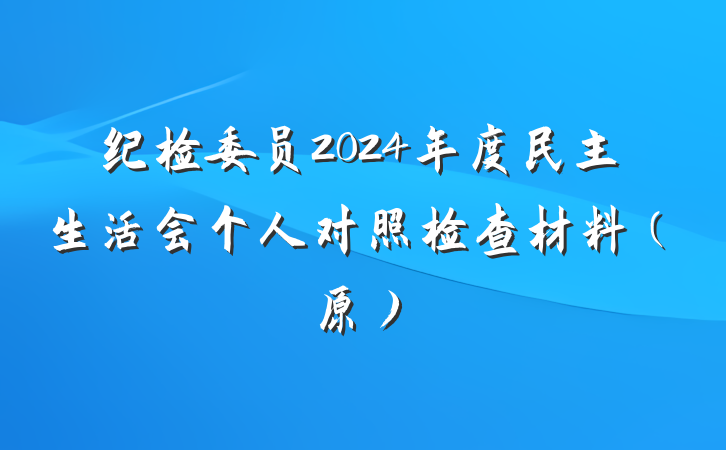 纪检委员2024年度民主生活会个人对照检查材料（原）